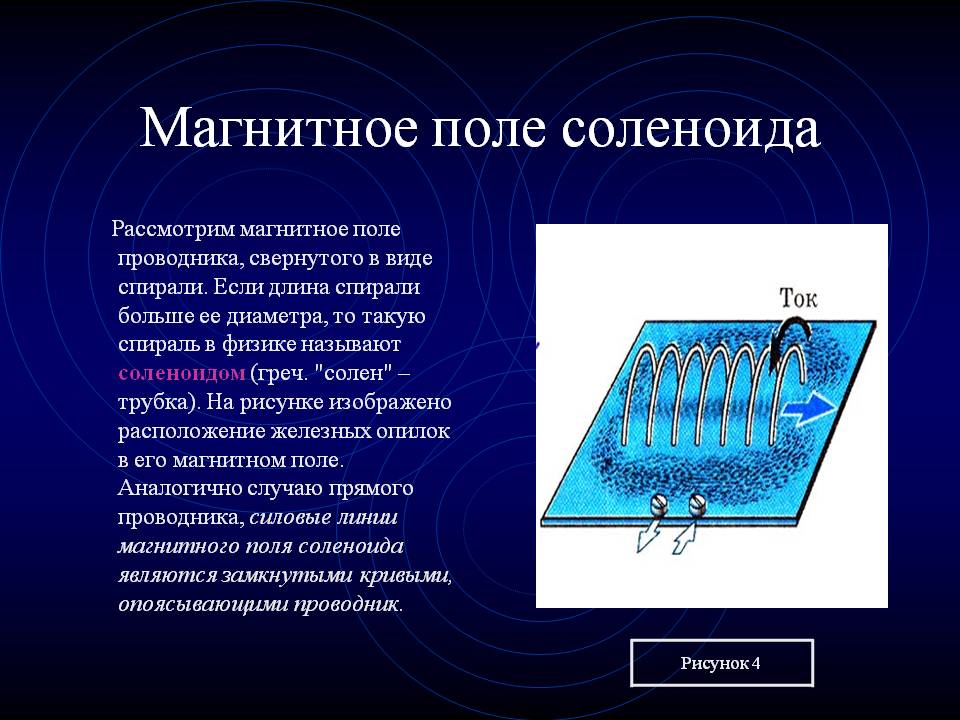 Магнитное поле соленоида

Рассмотрим магнитное поле проводника, свернутого в виде спирали. Если длина спирали больше ее диаметра, то такую спираль в физике называют соленоидом (греч. "солен" – трубка). На рисунке изображено расположение железных опилок в его магнитном поле. Аналогично случаю прямого проводника, силовые линии магнитного поля соленоида являются замкнутыми кривыми, опоясывающими проводник.

Ток

Рисунок 4